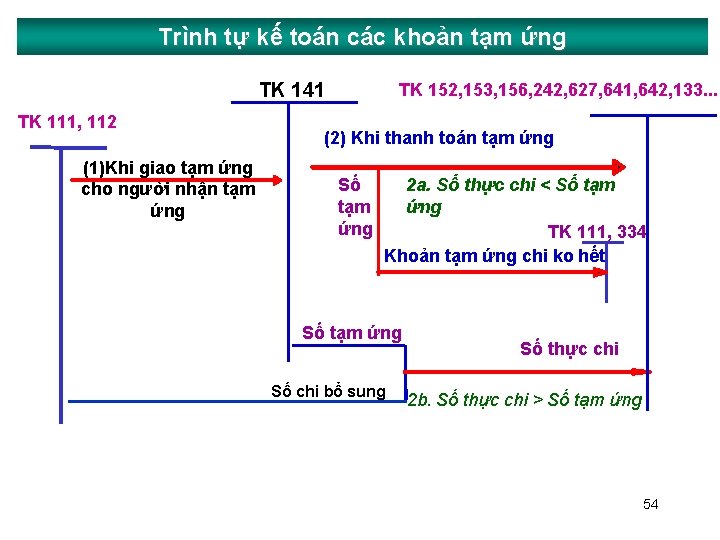 Trình tự kế toán các khoản tạm ứng

TK 141

TK 152,153,156,242,627,641,642,133...

TK 111, 112

(2) Khi thanh toán tạm ứng

(1)Khi giao tạm ứng cho người nhận tạm ứng

Số tạm ứng

2a. Số thực chi < Số tạm ứng

TK 111, 334

Khoản tạm ứng chi ko hết

Số tạm ứng

Số thực chi

Số chi bổ sung

2b. Số thực chi > Số tạm ứng

54